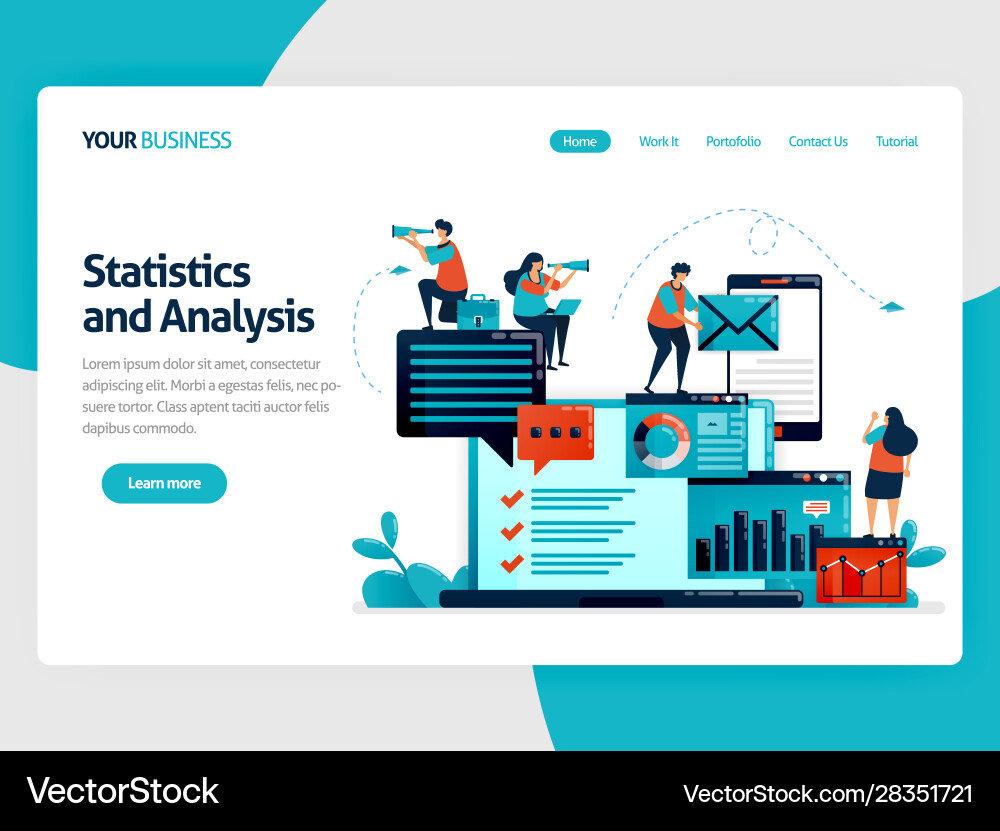 YOUR BUSINESS

Home Work It Portofolio Contact Us Tutorial

Statistics and Analysis

Lorem ipsum dolor sit amet, consectetur adipiscing elit. Morbi a egestas felis, nec posuere tortor. Class aptent taciti auctor felis dapibus commodo.

Learn more

VectorStock

VectorStock.com/28351721